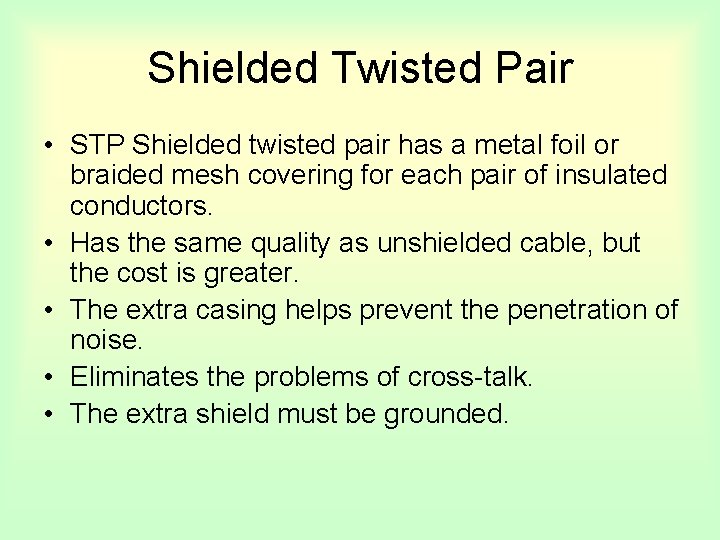 Shielded Twisted Pair

• STP Shielded twisted pair has a metal foil or braided mesh covering for each pair of insulated conductors.
• Has the same quality as unshielded cable, but the cost is greater.
• The extra casing helps prevent the penetration of noise.
• Eliminates the problems of cross-talk.
• The extra shield must be grounded.